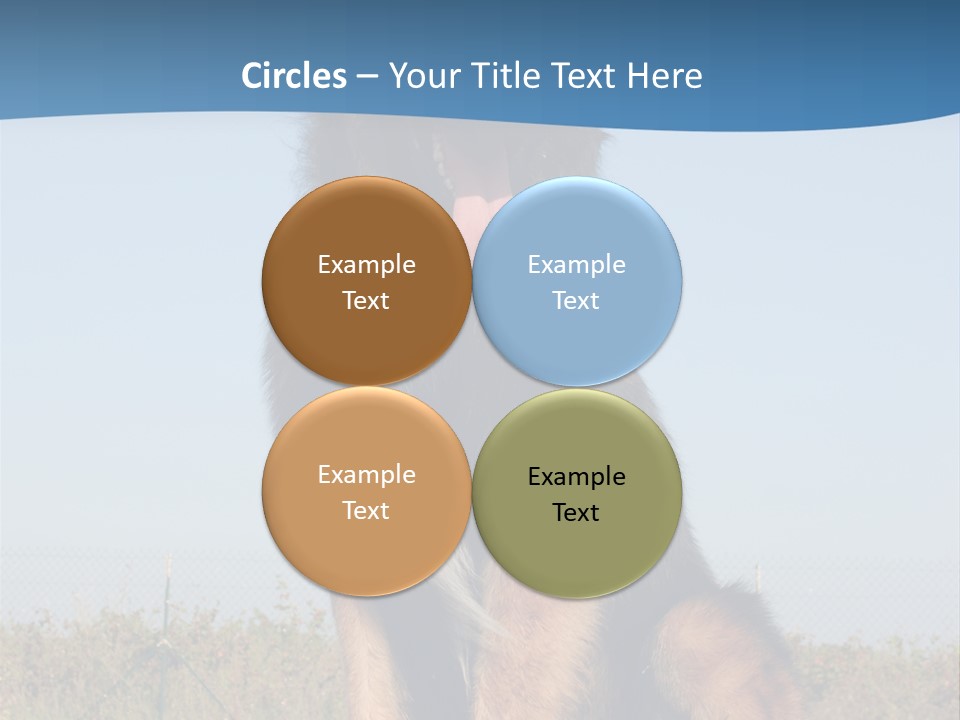 Circles – Your Title Text Here

Example Text

Example Text

Example Text

Example Text